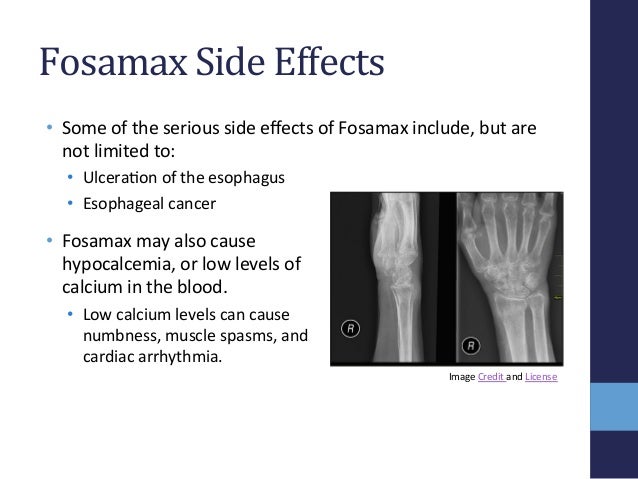 Fosamax Side Effects

• Some of the serious side effects of Fosamax include, but are not limited to:
  • Ulceration of the esophagus
  • Esophageal cancer
• Fosamax may also cause hypocalcemia, or low levels of calcium in the blood.
  • Low calcium levels can cause numbness, muscle spasms, and cardiac arrhythmia.

R

R

Image Credit and License